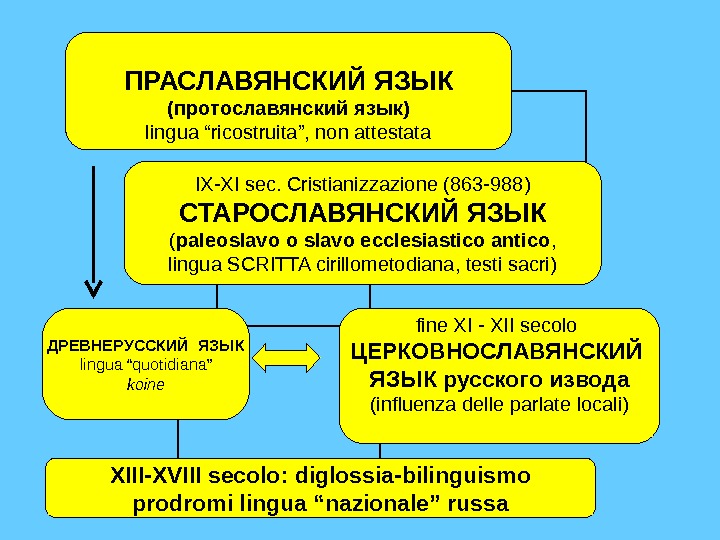 ПРАСЛАВЯНСКИЙ ЯЗЫК
(протославянский язык)
lingua “ricostruita”, non attestata

IX-XI sec. Cristianizzazione (863-988)
СТАРОСЛАВЯНСКИЙ ЯЗЫК
(paleoslavo o slavo ecclesiastico antico, lingua SCRITTA cirillometodiana, testi sacri)

ДРЕВНЕРУССКИЙ ЯЗЫК
lingua “quotidiana”
koine

fine XI - XII secolo
ЦЕРКОВНОСЛАВЯНСКИЙ ЯЗЫК русского извода
(influenza delle parlate locali)

XIII-XVIII secolo: diglossia-bilinguismo
prodromi lingua “nazionale” russa